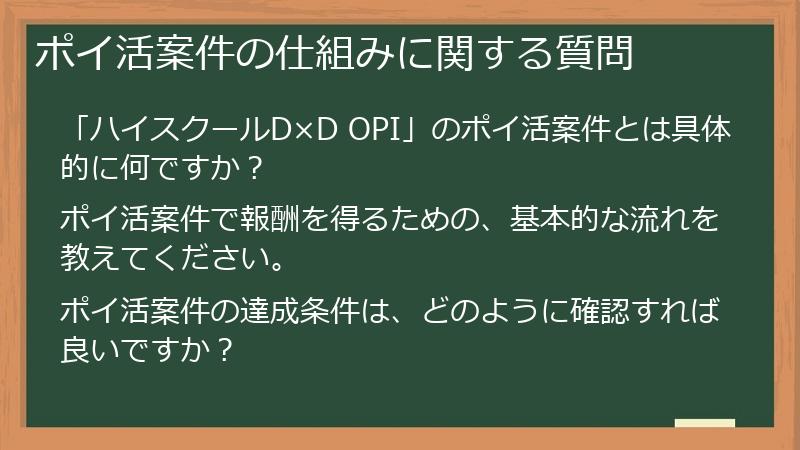 ポイ活案件の仕組みに関する質問

「ハイスクールD×D OPI」のポイ活案件とは具体的に何ですか？

ポイ活案件で報酬を得るための、基本的な流れを教えてください。

ポイ活案件の達成条件は、どのように確認すれば良いですか？